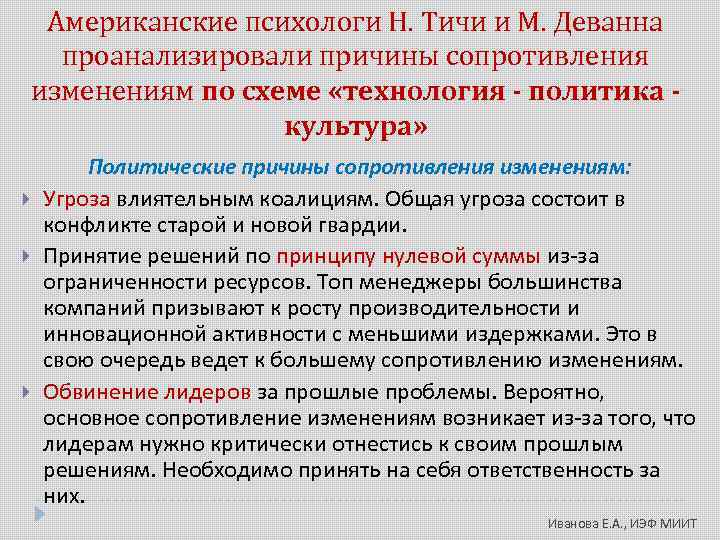 Американские психологи Н. Тичи и М. Деванна проанализировали причины сопротивления изменениям по схеме «технология - политика - культура»

Политические причины сопротивления изменениям:

Угроза влиятельным коалициям. Общая угроза состоит в конфликте старой и новой гвардии.

Принятие решений по принципу нулевой суммы из-за ограниченности ресурсов. Топ менеджеры большинства компаний призывают к росту производительности и инновационной активности с меньшими издержками. Это в свою очередь ведет к большему сопротивлению изменениям.

Обвинение лидеров за прошлые проблемы. Вероятно, основное сопротивление изменениям возникает из-за того, что лидерам нужно критически отнестись к своим прошлым решениям. Необходимо принять на себя ответственность за них.

Иванова Е.А., ИЭФ МИИТ